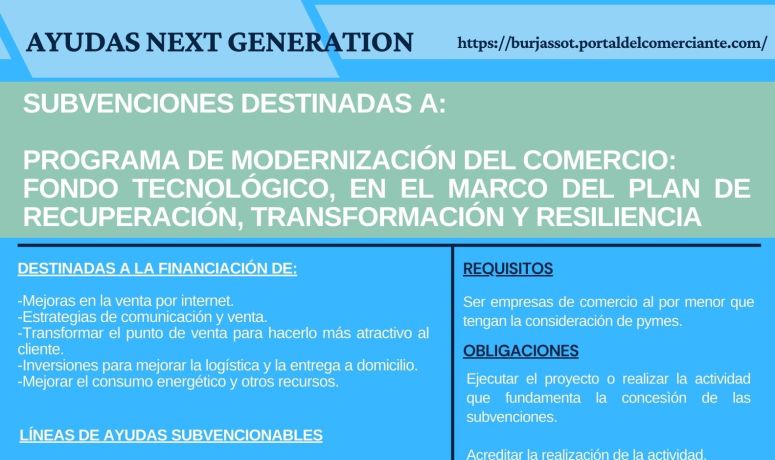 AYUDAS NEXT GENERATION

https://burjassot.portaldelcomerciante.com/

SUBVENCIONES DESTINADAS A:

PROGRAMA DE MODERNIZACIÓN DEL COMERCIO: FONDO TECNOLÓGICO, EN EL MARCO DEL PLAN DE RECUPERACIÓN, TRANSFORMACIÓN Y RESILIENCIA

DESTINADAS A LA FINANCIACIÓN DE:

-Mejoras en la venta por internet.
-Estrategias de comunicación y venta.
-Transformar el punto de venta para hacerlo más atractivo al cliente.
-Inversiones para mejorar la logística y la entrega a domicilio.
-Mejorar el consumo energético y otros recursos.

LÍNEAS DE AYUDAS SUBVENCIONABLES

REQUISITOS

Ser empresas de comercio al por menor que tengan la consideración de pymes.

OBLIGACIONES

Ejecutar el proyecto o realizar la actividad que fundamenta la concesión de las subvenciones.

Acreditar la realización de la actividad.